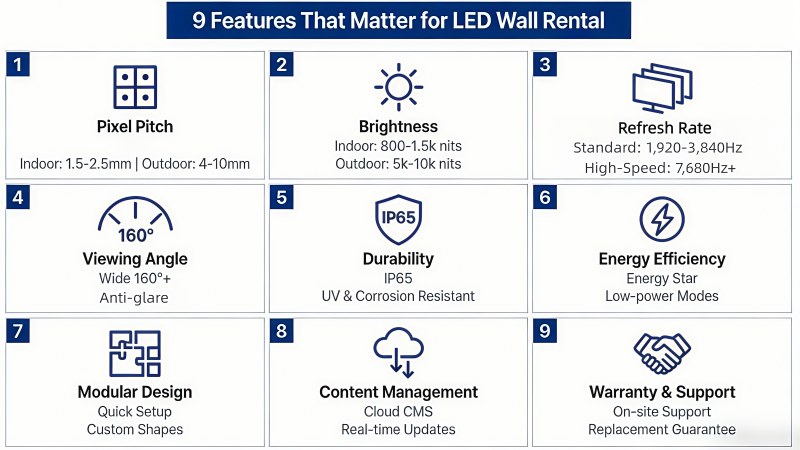 9 Features That Matter for LED Wall Rental

1
Pixel Pitch
Indoor: 1.5-2.5mm | Outdoor: 4-10mm

2
Brightness
Indoor: 800-1.5k nits
Outdoor: 5k-10k nits

3
Refresh Rate
Standard: 1,920-3,840Hz
High-Speed: 7,680Hz+

4
160°
Viewing Angle
Wide 160°+
Anti-glare

5
IP65
Durability
IP65
UV & Corrosion Resistant

6
Energy Efficiency
Energy Star
Low-power Modes

7
Modular Design
Quick Setup
Custom Shapes

8
Content Management
Cloud CMS
Real-time Updates

9
Warranty & Support
On-site Support
Replacement Guarantee